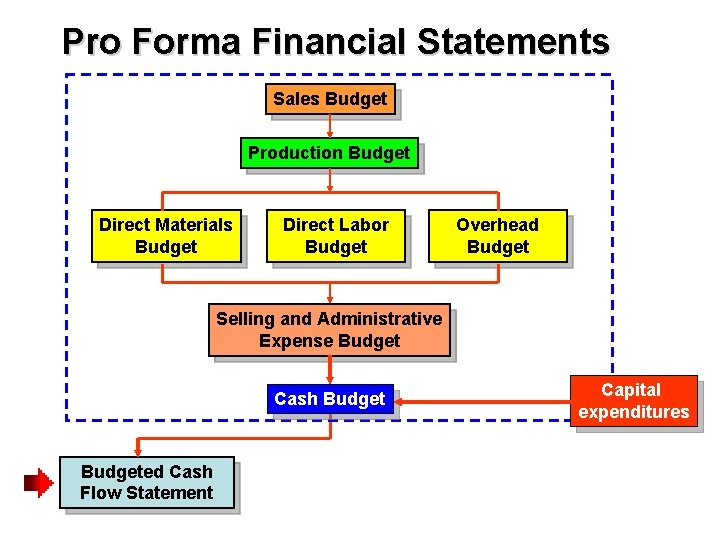 Pro Forma Financial Statements

Sales Budget

Production Budget

Direct Materials Budget

Direct Labor Budget

Overhead Budget

Selling and Administrative Expense Budget

Cash Budget

Capital expenditures

Budgeted Cash Flow Statement